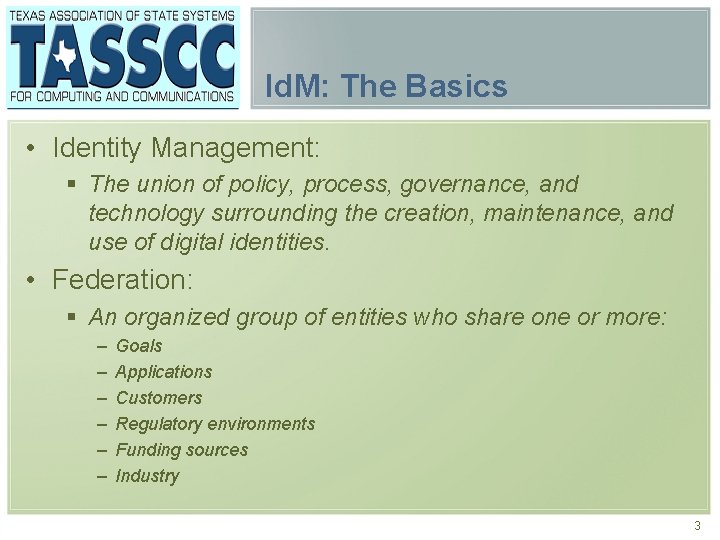 TEXAS ASSOCIATION OF STATE SYSTEMS
TASSCC
FOR COMPUTING AND COMMUNICATIONS

IdM: The Basics

• Identity Management:
 ▪ The union of policy, process, governance, and technology surrounding the creation, maintenance, and use of digital identities.
• Federation:
 ▪ An organized group of entities who share one or more:
 – Goals
 – Applications
 – Customers
 – Regulatory environments
 – Funding sources
 – Industry

3